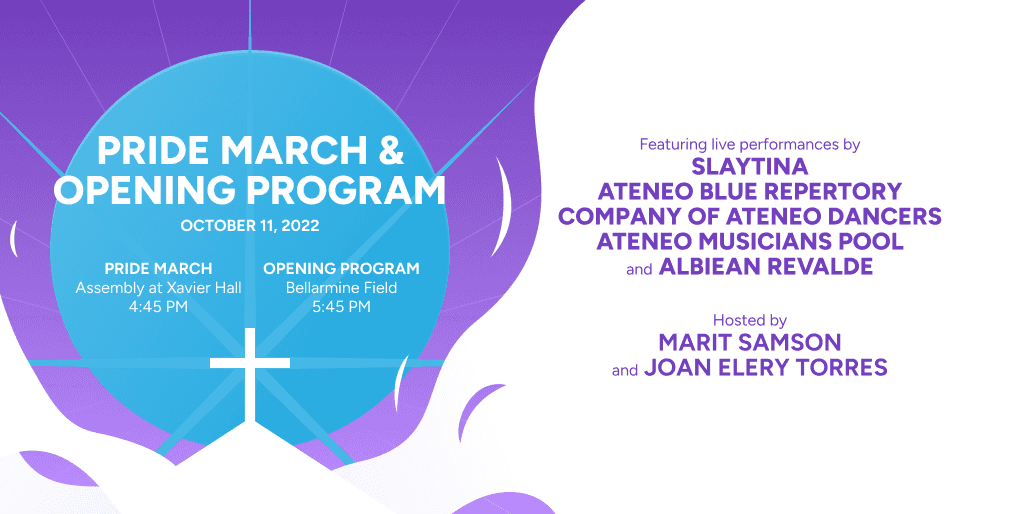 PRIDE MARCH & OPENING PROGRAM

OCTOBER 11, 2022

PRIDE MARCH
Assembly at Xavier Hall
4:45 PM

OPENING PROGRAM
Bellarmine Field
5:45 PM

Featuring live performances by
SLAYTINA
ATENEO BLUE REPERTORY
COMPANY OF ATENEO DANCERS
ATENEO MUSICIANS POOL
and ALBIEAN REVALDE

Hosted by
MARIT SAMSON
and JOAN ELERY TORRES